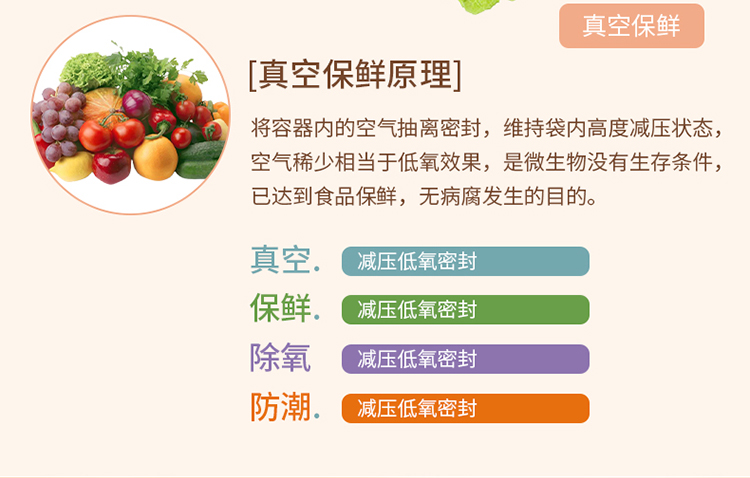 真空保鲜

[真空保鲜原理]

将容器内的空气抽离密封，维持袋内高度减压状态，空气稀少相当于低氧效果，是微生物没有生存条件，已达到食品保鲜，无病腐发生的目的。

真空. 减压低氧密封
保鲜. 减压低氧密封
除氧 减压低氧密封
防潮. 减压低氧密封